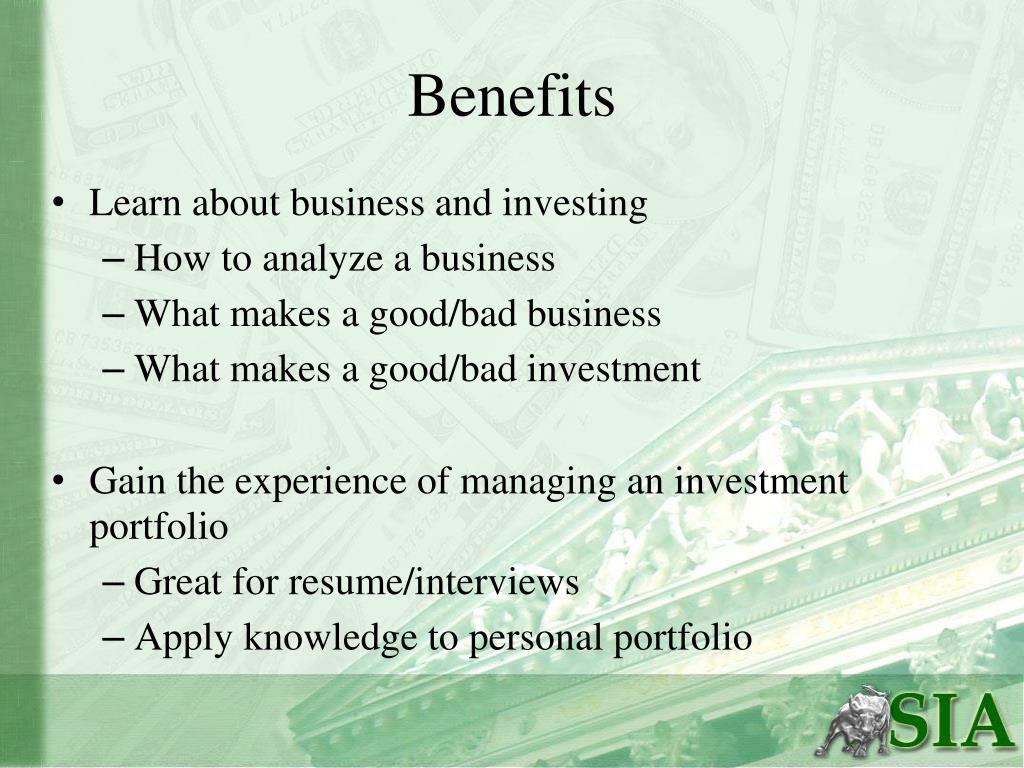 Benefits

• Learn about business and investing
– How to analyze a business
– What makes a good/bad business
– What makes a good/bad investment

• Gain the experience of managing an investment portfolio
– Great for resume/interviews
– Apply knowledge to personal portfolio

SIA